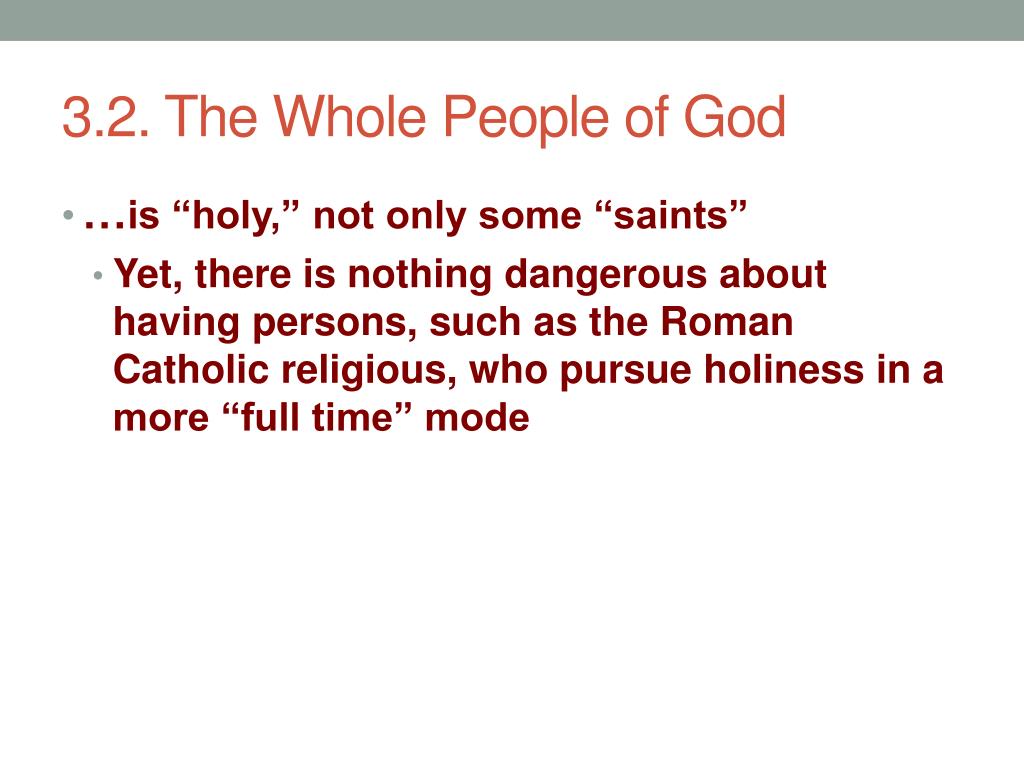 3.2. The Whole People of God

• …is “holy,” not only some “saints”
  • Yet, there is nothing dangerous about having persons, such as the Roman Catholic religious, who pursue holiness in a more “full time” mode